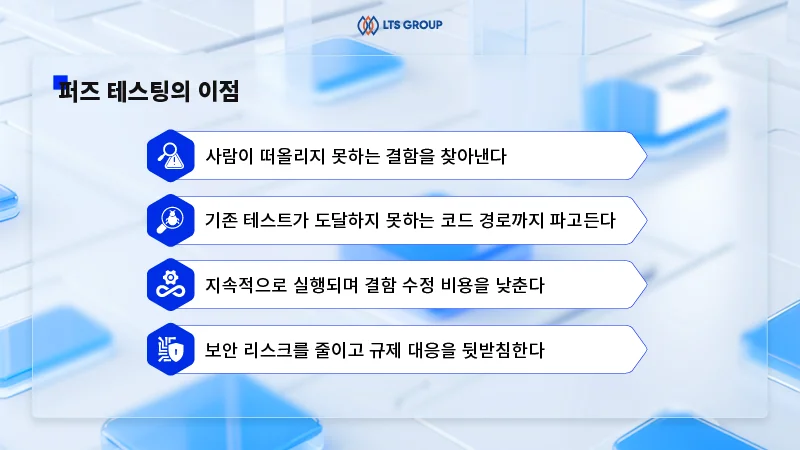 LTS GROUP

퍼즈 테스팅의 이점

사람이 떠올리지 못하는 결함을 찾아낸다

기존 테스트가 도달하지 못하는 코드 경로까지 파고든다

지속적으로 실행되며 결함 수정 비용을 낮춘다

보안 리스크를 줄이고 규제 대응을 뒷받침한다